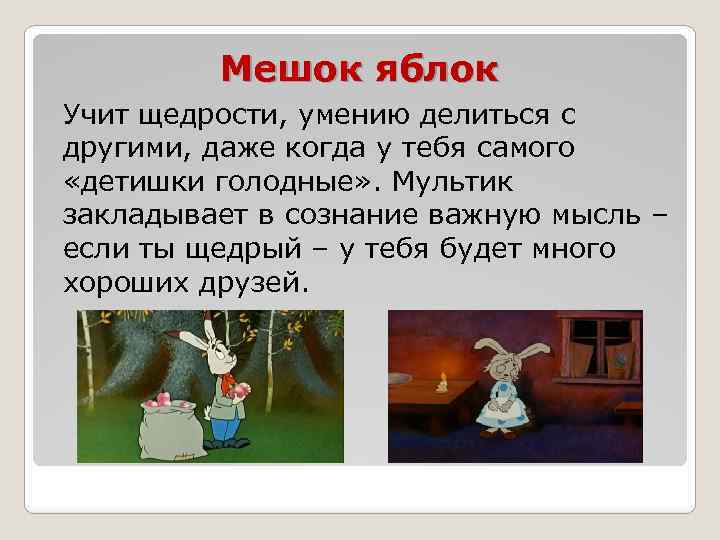 Мешок яблок

Учит щедрости, умению делиться с другими, даже когда у тебя самого «детишки голодные». Мультик закладывает в сознание важную мысль – если ты щедрый – у тебя будет много хороших друзей.